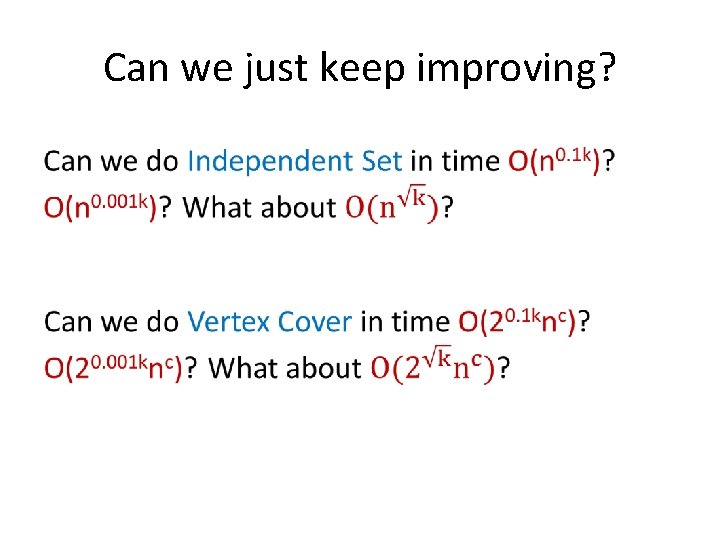 Can we just keep improving?

Can we do Independent Set in time $O(n^{0.1k})$? $O(n^{0.001k})$? What about $O(n^{\sqrt{k}})$?

Can we do Vertex Cover in time $O(2^{0.1k}n^c)$? $O(2^{0.001k}n^c)$? What about $O(2^{\sqrt{k}}n^c)$?